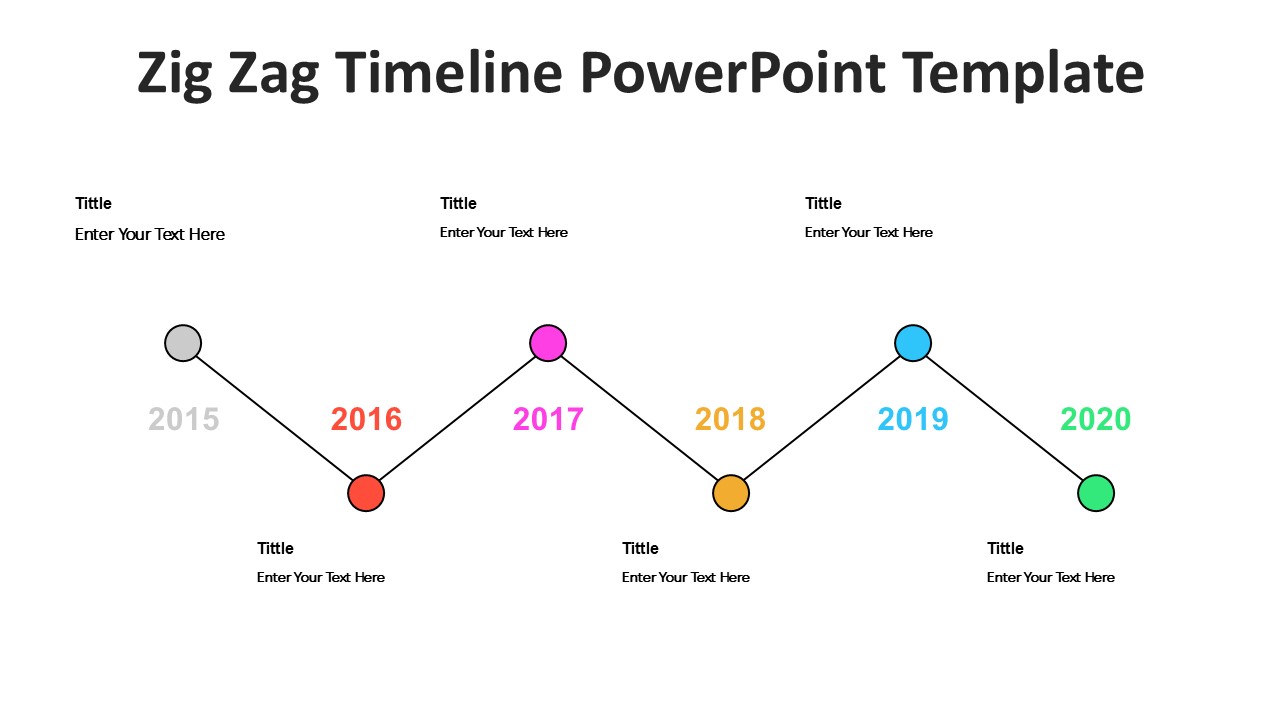 Zig Zag Timeline PowerPoint Template

Tittle
Enter Your Text Here

Tittle
Enter Your Text Here

Tittle
Enter Your Text Here

2015

2016

2017

2018

2019

2020

Tittle
Enter Your Text Here

Tittle
Enter Your Text Here

Tittle
Enter Your Text Here